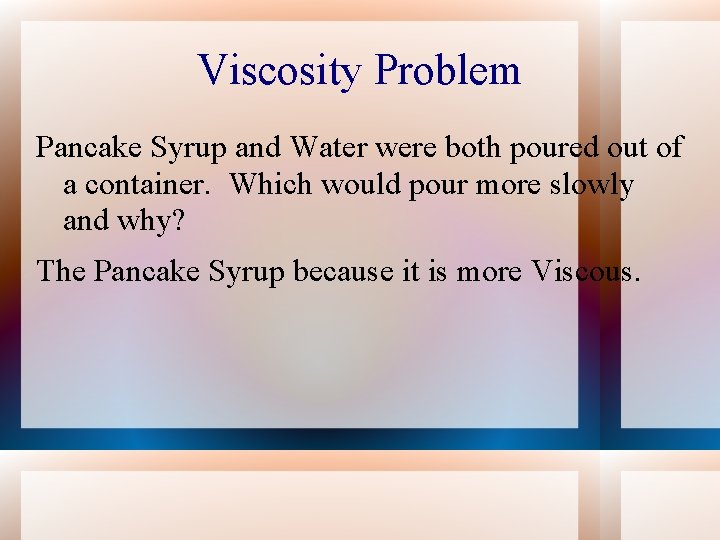 Viscosity Problem

Pancake Syrup and Water were both poured out of a container. Which would pour more slowly and why?

The Pancake Syrup because it is more Viscous.